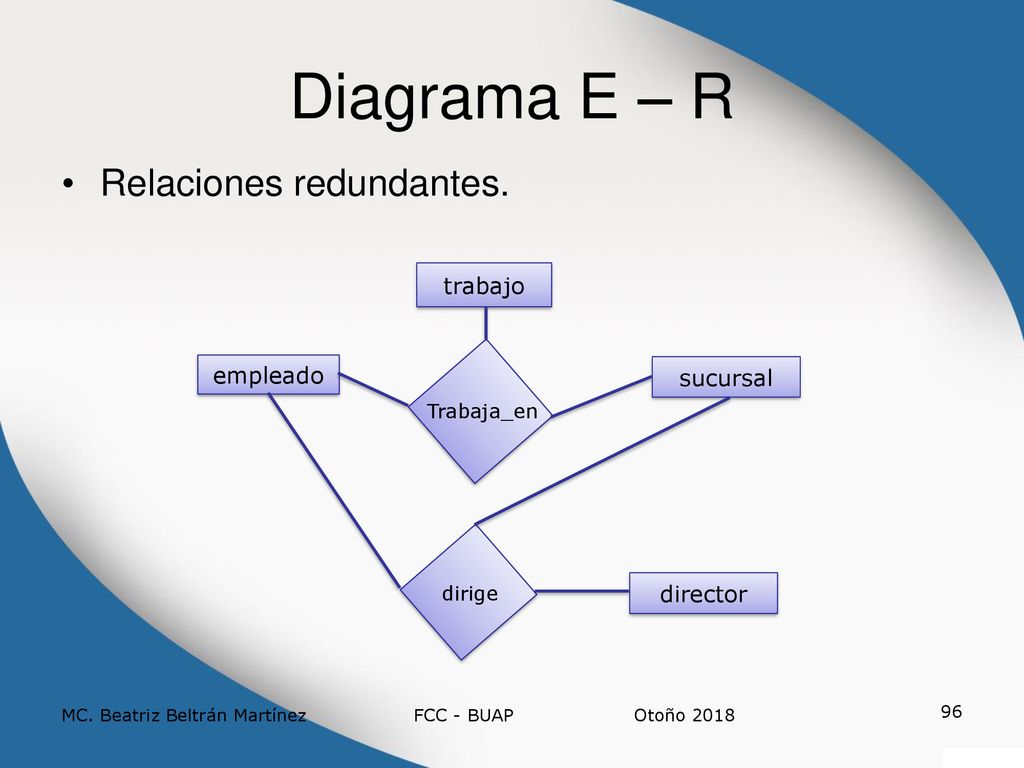 Diagrama E – R

• Relaciones redundantes.

trabajo

empleado

Trabaja_en

sucursal

dirige

director

MC. Beatriz Beltrán Martínez FCC - BUAP Otoño 2018

96